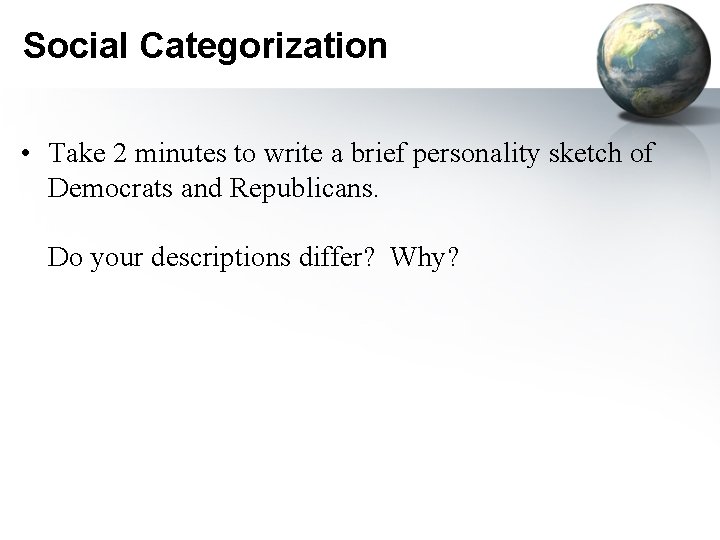 Social Categorization

• Take 2 minutes to write a brief personality sketch of Democrats and Republicans.

Do your descriptions differ?  Why?